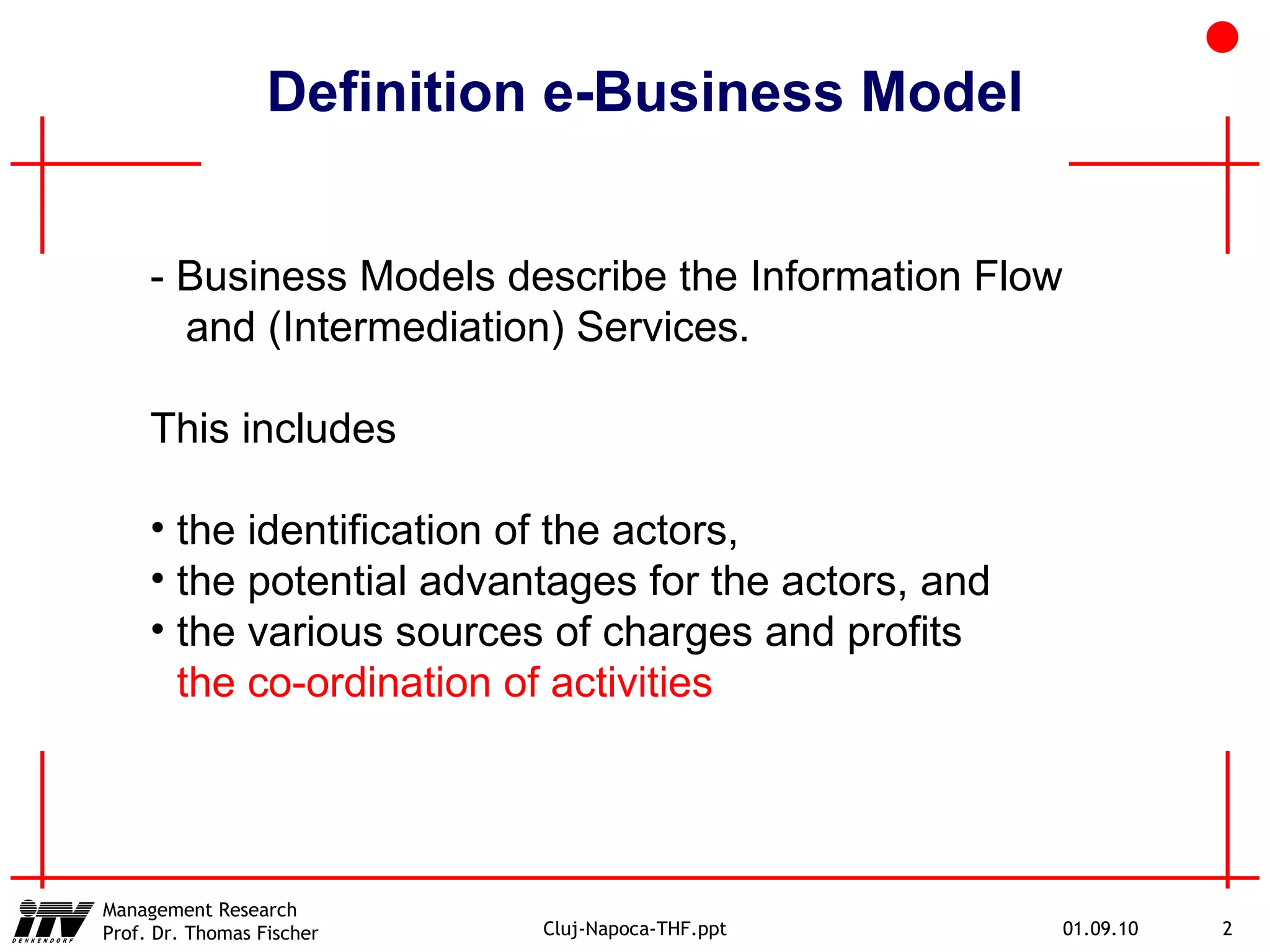 Definition e-Business Model

- Business Models describe the Information Flow and (Intermediation) Services.

This includes

• the identification of the actors,
• the potential advantages for the actors, and
• the various sources of charges and profits
the co-ordination of activities

ITV DENKENDORF

Management Research
Prof. Dr. Thomas Fischer

Cluj-Napoca-THF.ppt

01.09.10

2